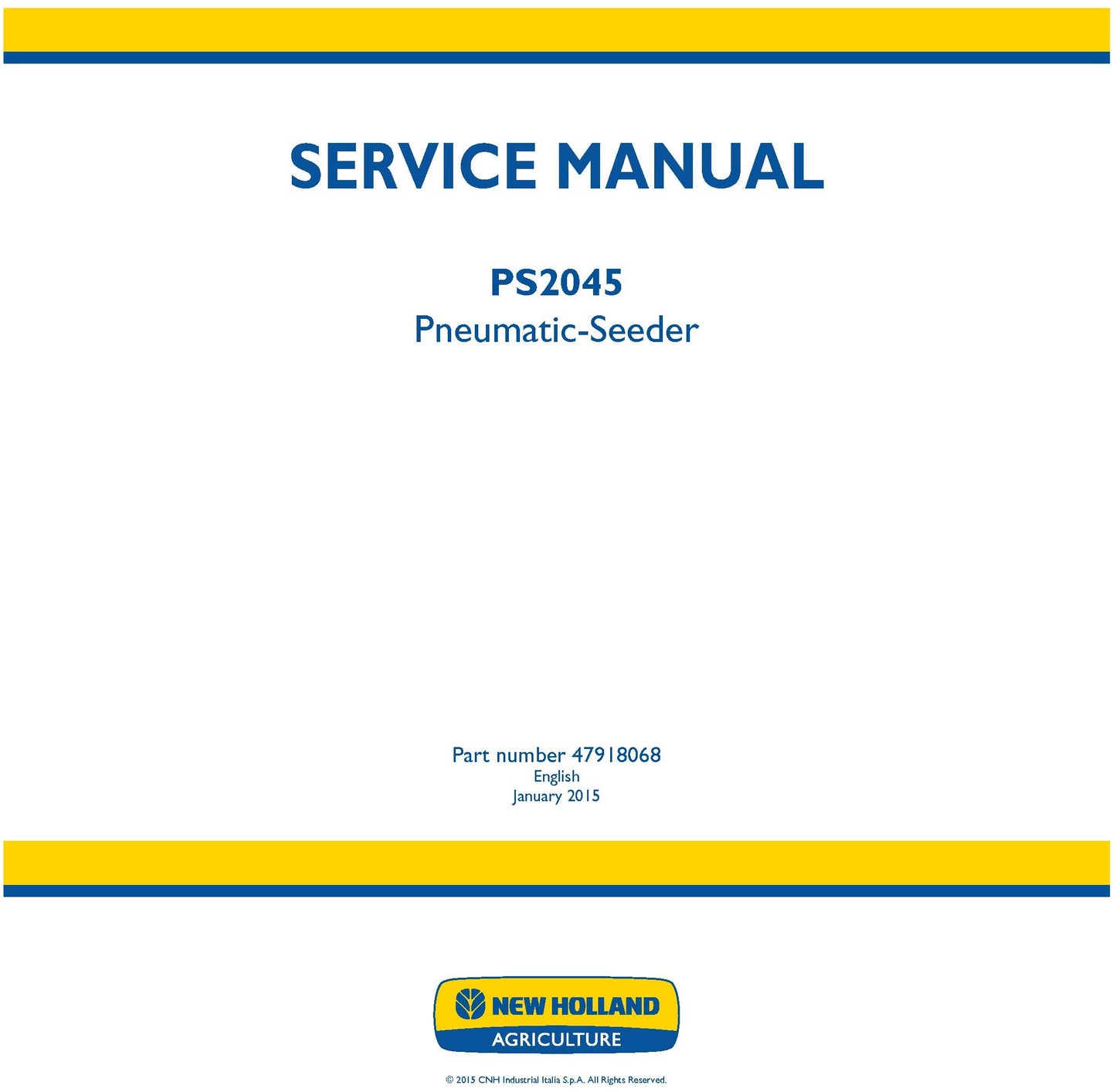 SERVICE MANUAL

PS2045
Pneumatic-Seeder

Part number 47918068
English
January 2015

NEW HOLLAND
AGRICULTURE

© 2015 CNH Industrial Italia S.p.A. All Rights Reserved.